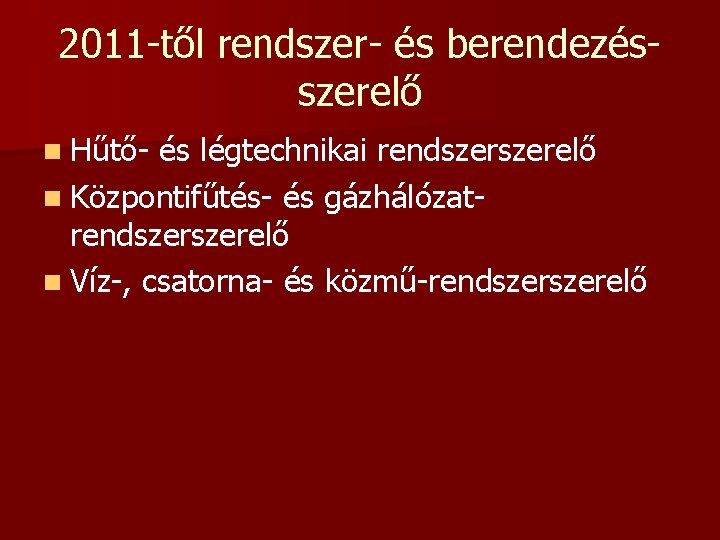 2011-től rendszer- és berendezés-szerelő

Hűtő- és légtechnikai rendszerszerelő

Központifűtés- és gázhálózat-rendszerszerelő

Víz-, csatorna- és közmű-rendszerszerelő